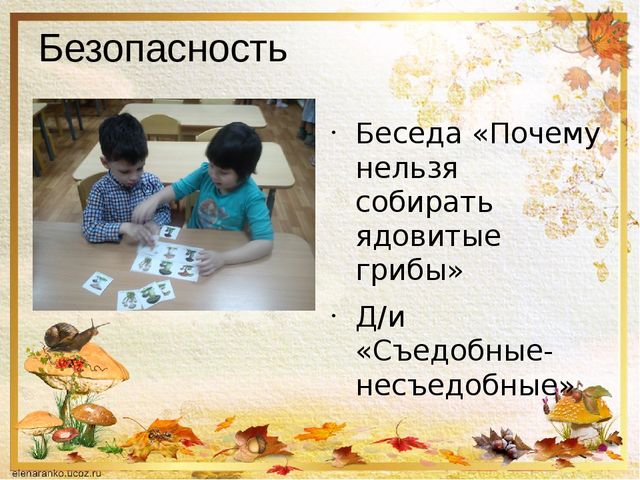 Безопасность

· Беседа «Почему нельзя собирать ядовитые грибы»

· Д/и «Съедобные-несъедобные»

elenaranko.ucoz.ru